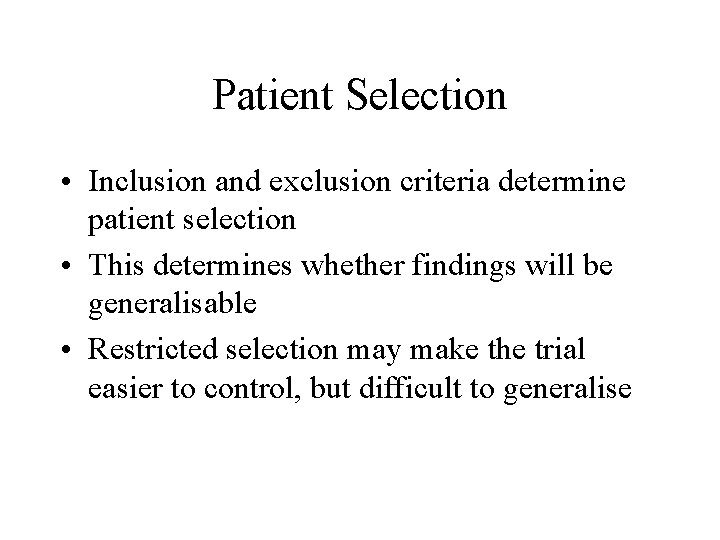 Patient Selection

• Inclusion and exclusion criteria determine patient selection
• This determines whether findings will be generalisable
• Restricted selection may make the trial easier to control, but difficult to generalise